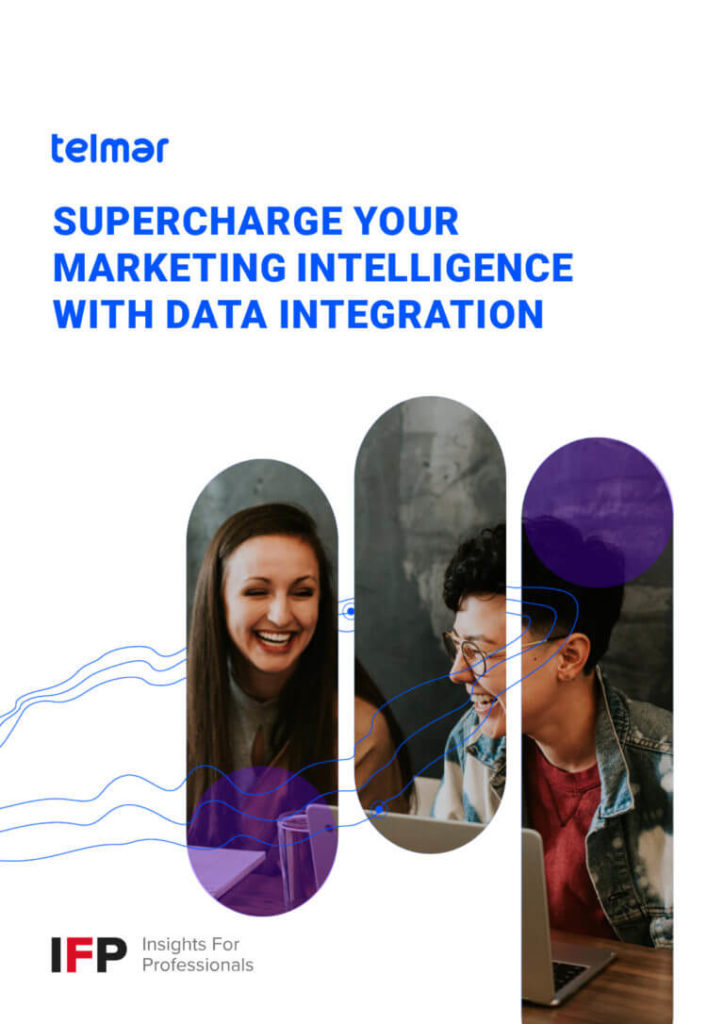 telmar

SUPERCHARGE YOUR MARKETING INTELLIGENCE WITH DATA INTEGRATION

IFP Insights For Professionals